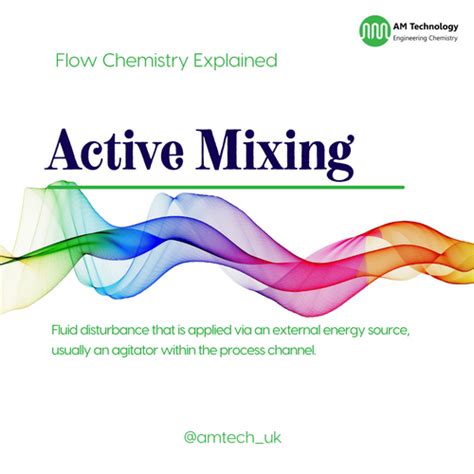 AM Technology
Engineering Chemistry

Flow Chemistry Explained

Active Mixing

Fluid disturbance that is applied via an external energy source, usually an agitator within the process channel.

@amtech_uk